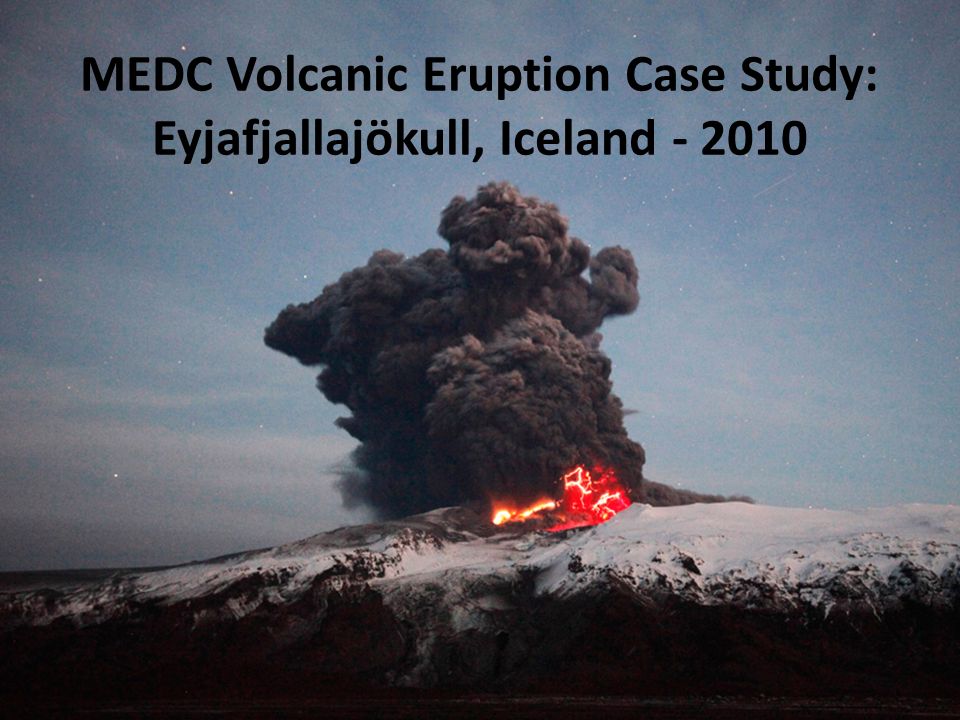 MEDC Volcanic Eruption Case Study: Eyjafjallajökull, Iceland - 2010